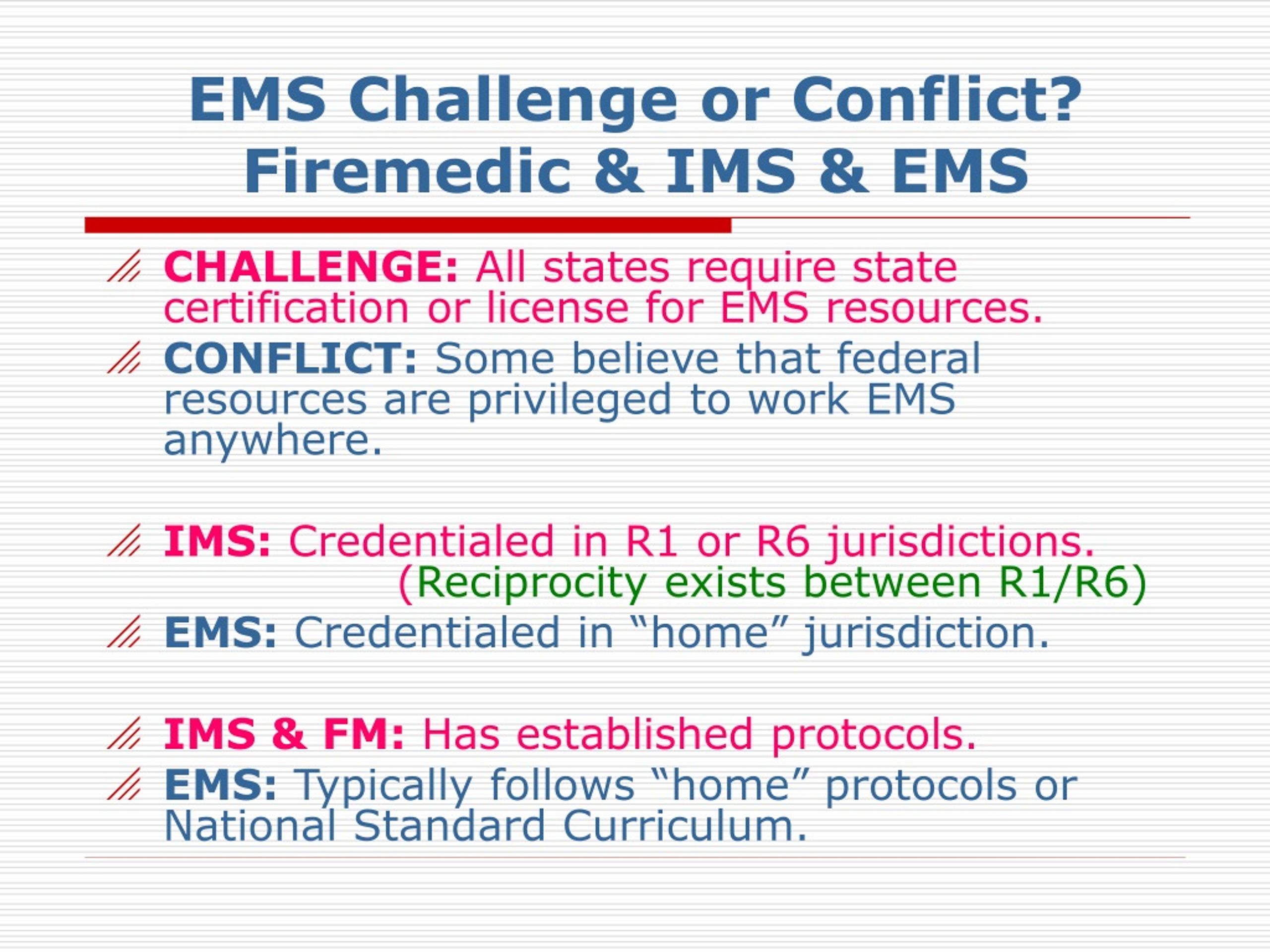 EMS Challenge or Conflict?
Firemedic & IMS & EMS

CHALLENGE: All states require state certification or license for EMS resources.

CONFLICT: Some believe that federal resources are privileged to work EMS anywhere.

IMS: Credentialed in R1 or R6 jurisdictions. (Reciprocity exists between R1/R6)

EMS: Credentialed in “home” jurisdiction.

IMS & FM: Has established protocols.

EMS: Typically follows “home” protocols or National Standard Curriculum.